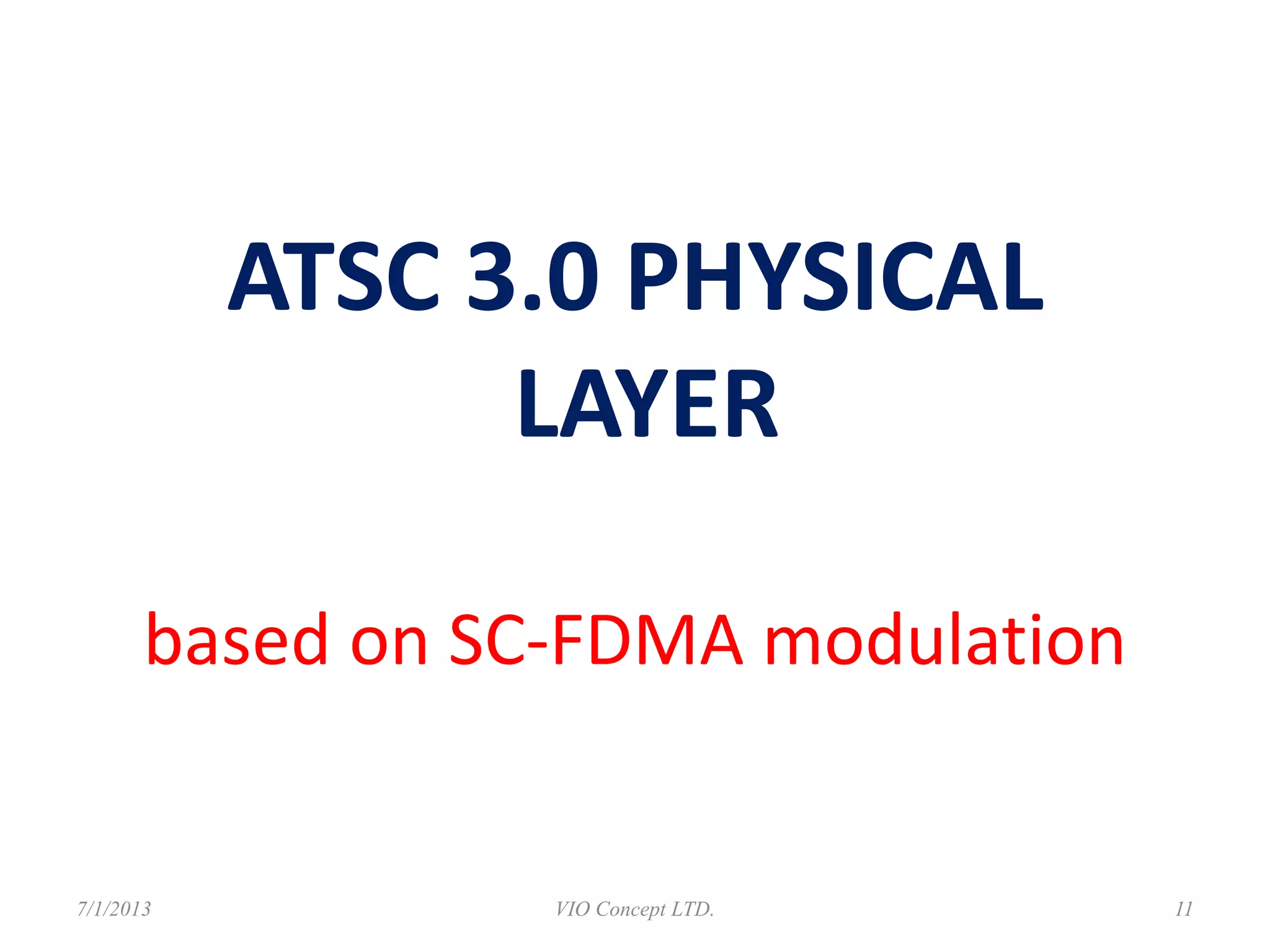 ATSC 3.0 PHYSICAL LAYER

based on SC-FDMA modulation

7/1/2013

VIO Concept LTD.

11